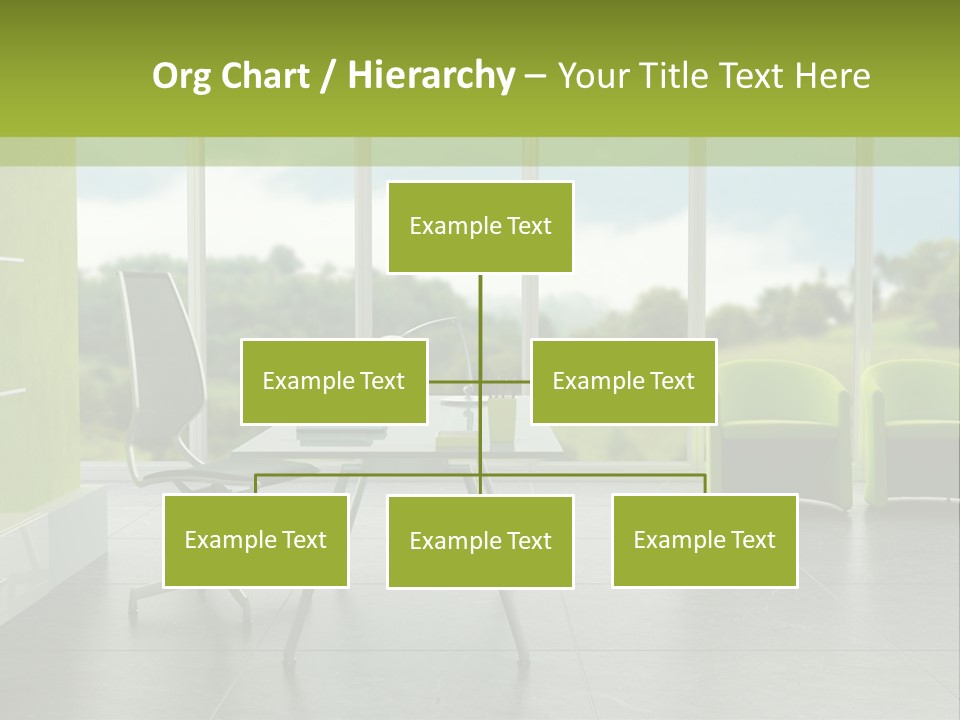 Org Chart / Hierarchy – Your Title Text Here

Example Text

Example Text

Example Text

Example Text

Example Text

Example Text